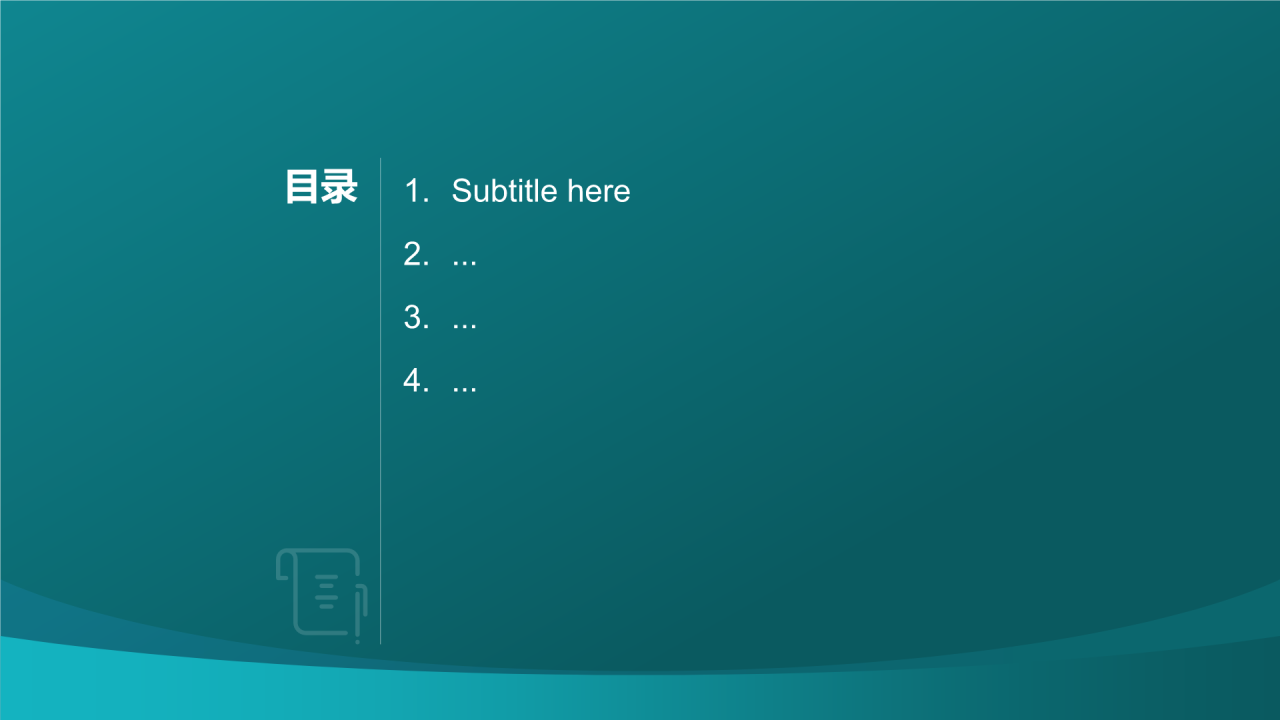 目录

1. Subtitle here
2. ...
3. ...
4. ...